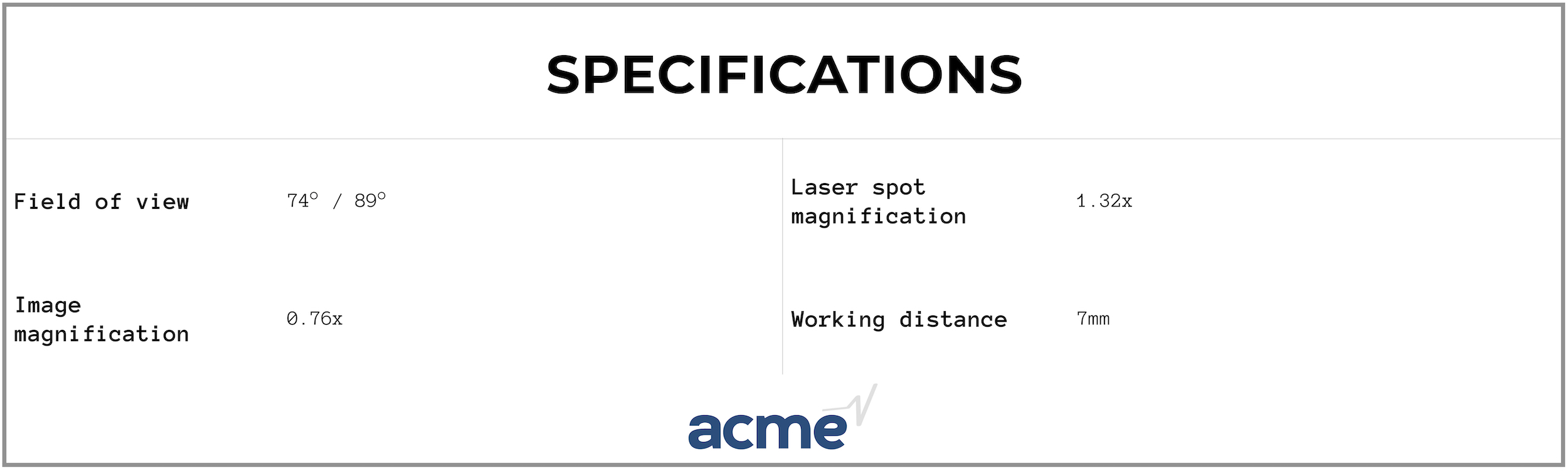 SPECIFICATIONS

| Field of view | 74° / 89° | Laser spot magnification | 1.32x |
|---|---|---|---|
| Image magnification | 0.76x | Working distance | 7mm |

acme